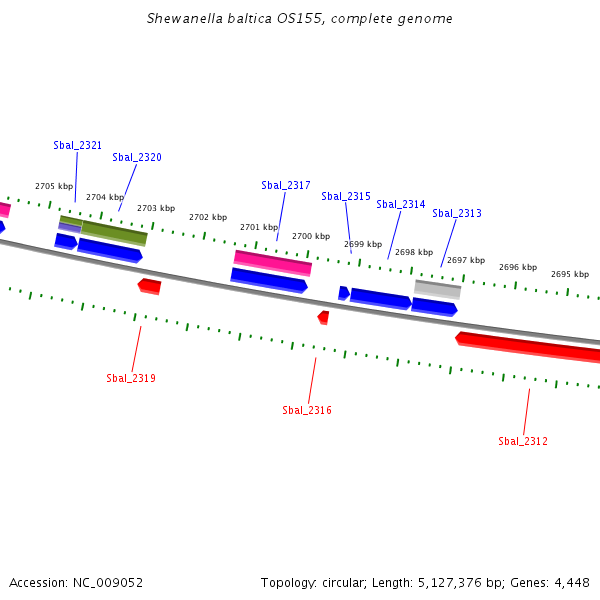 Shewanella baltica OS155, complete genome

Sbal_2321
Sbal_2320
Sbal_2317
Sbal_2315
Sbal_2314
Sbal_2313

2705 kbp
2704 kbp
2703 kbp
2702 kbp
2701 kbp
2700 kbp
2699 kbp
2698 kbp
2697 kbp
2696 kbp
2695 kbp

Sbal_2319
Sbal_2316
Sbal_2312

Accession: NC_009052

Topology: circular; Length: 5,127,376 bp; Genes: 4,448